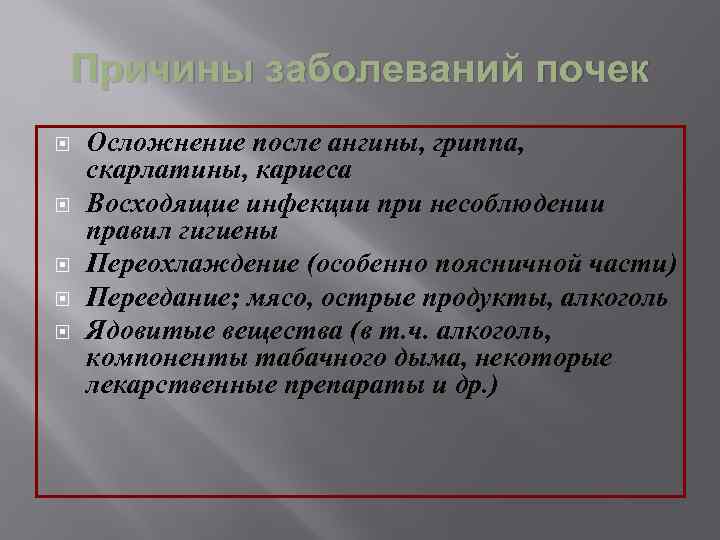 Причины заболеваний почек

Осложнение после ангины, гриппа, скарлатины, кариеса

Восходящие инфекции при несоблюдении правил гигиены

Переохлаждение (особенно поясничной части)

Переедание; мясо, острые продукты, алкоголь

Ядовитые вещества (в т.ч. алкоголь, компоненты табачного дыма, некоторые лекарственные препараты и др.)